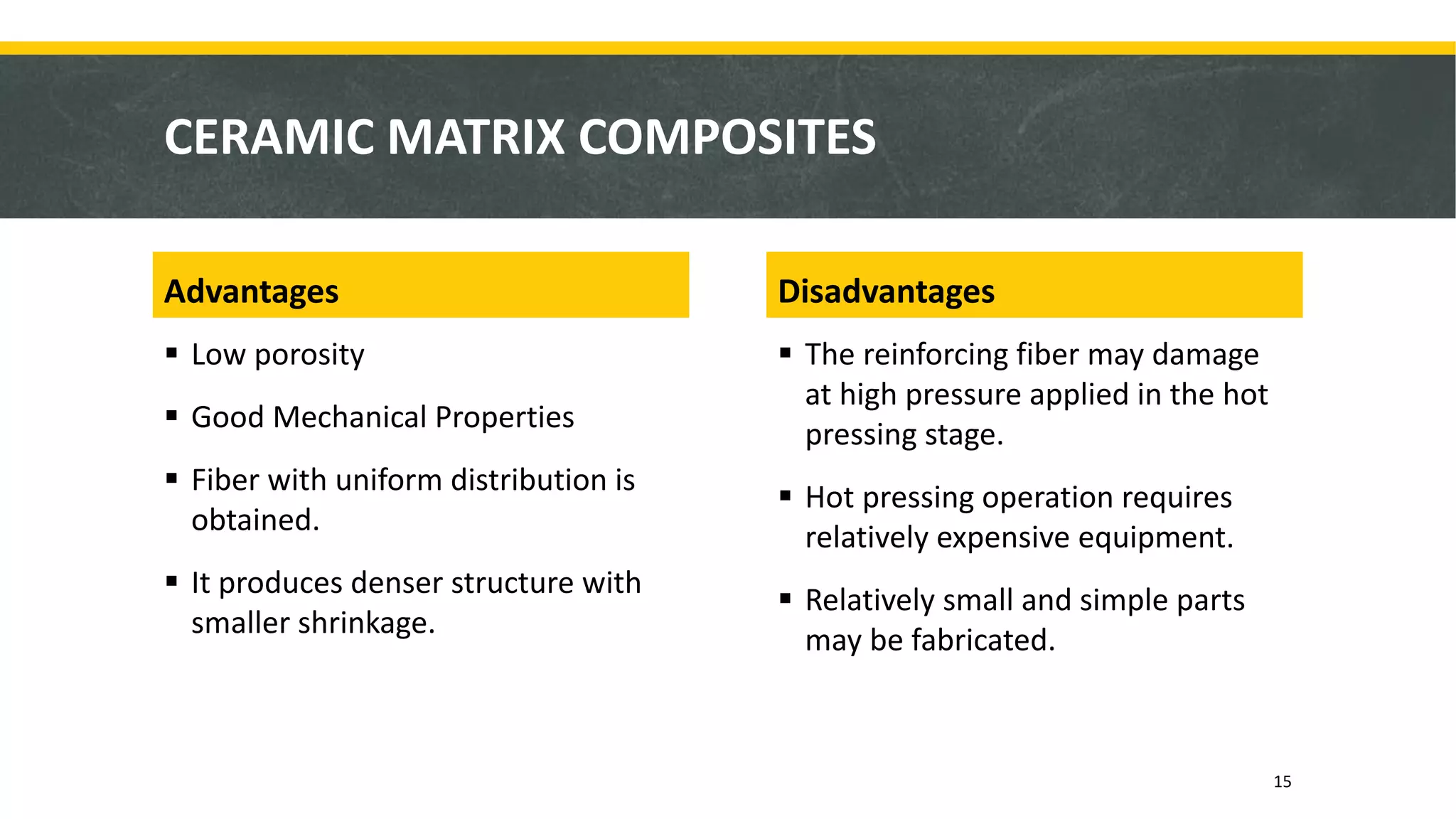 CERAMIC MATRIX COMPOSITES

Advantages

▪ Low porosity

▪ Good Mechanical Properties

▪ Fiber with uniform distribution is obtained.

▪ It produces denser structure with smaller shrinkage.

Disadvantages

▪ The reinforcing fiber may damage at high pressure applied in the hot pressing stage.

▪ Hot pressing operation requires relatively expensive equipment.

▪ Relatively small and simple parts may be fabricated.

15